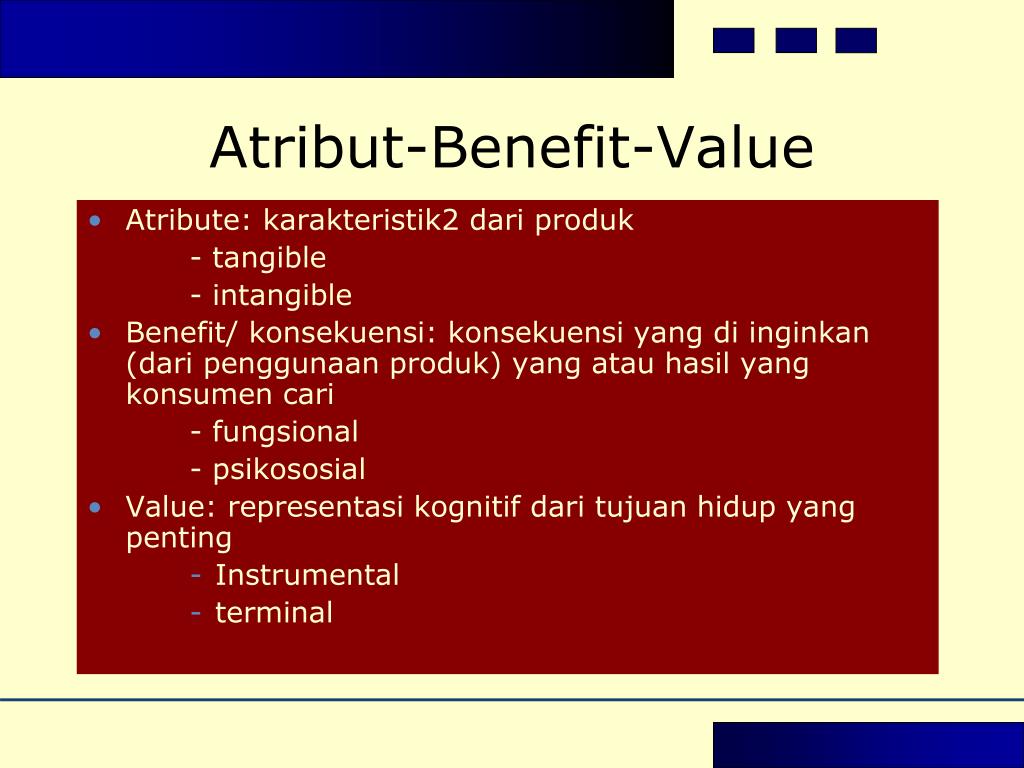 Atribut-Benefit-Value

• Atribute: karakteristik2 dari produk
- tangible
- intangible
• Benefit/ konsekuensi: konsekuensi yang di inginkan (dari penggunaan produk) yang atau hasil yang konsumen cari
- fungsional
- psikososial
• Value: representasi kognitif dari tujuan hidup yang penting
- Instrumental
- terminal